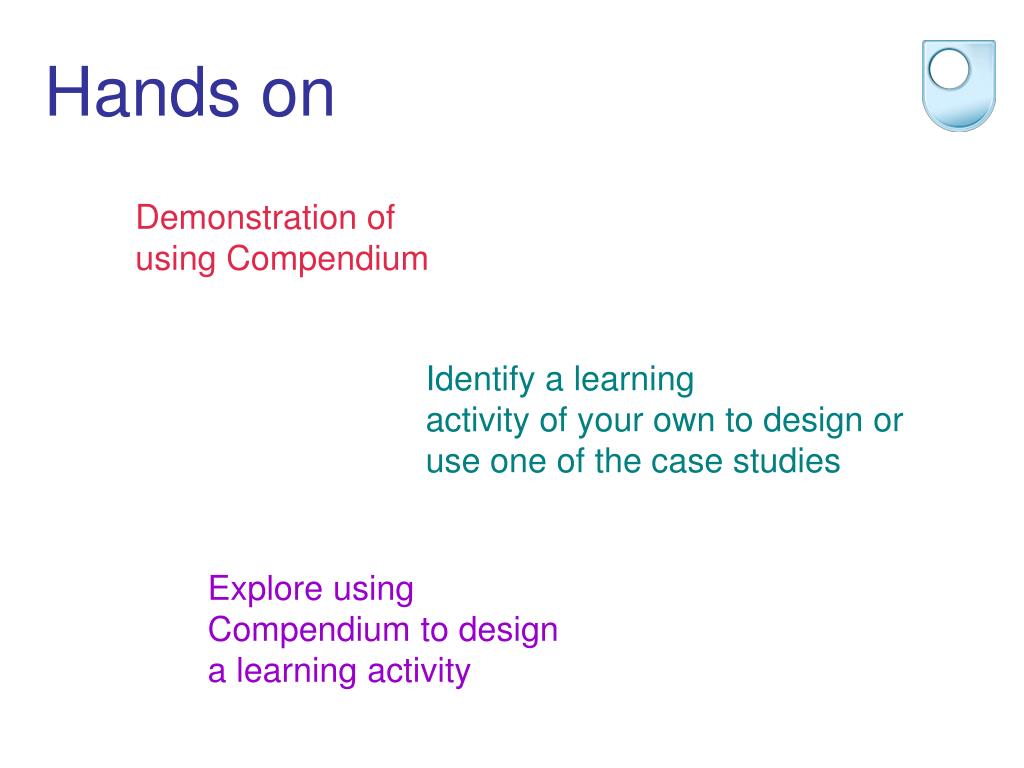 Hands on

Demonstration of using Compendium

Identify a learning activity of your own to design or use one of the case studies

Explore using Compendium to design a learning activity